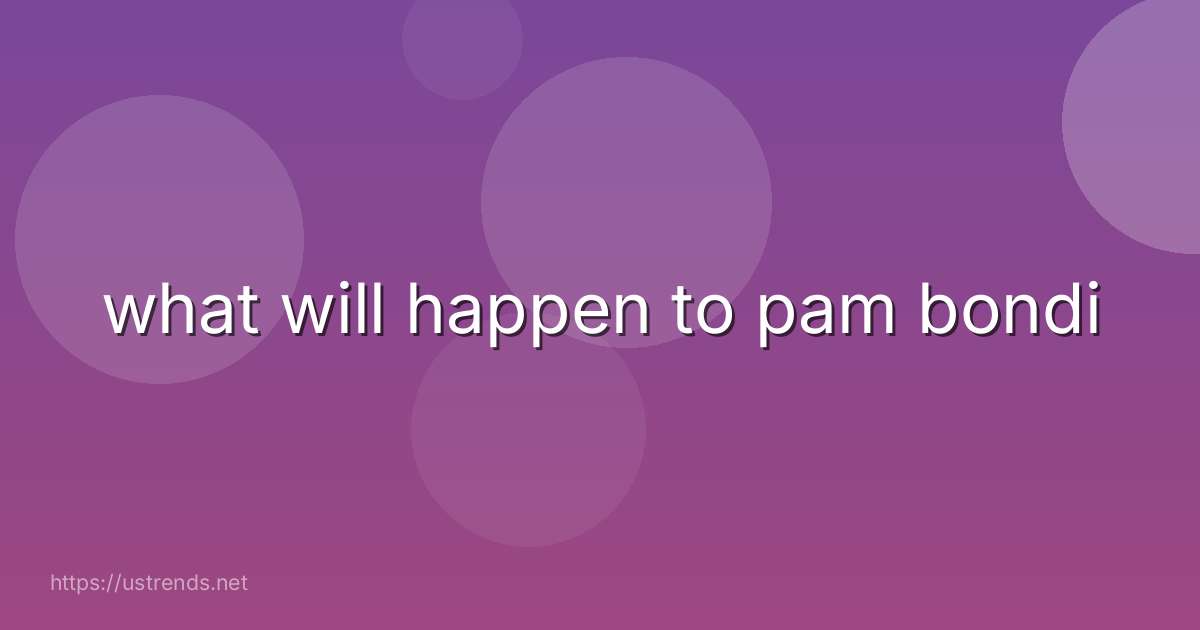 what will happen to pam bondi

https://ustrends.net